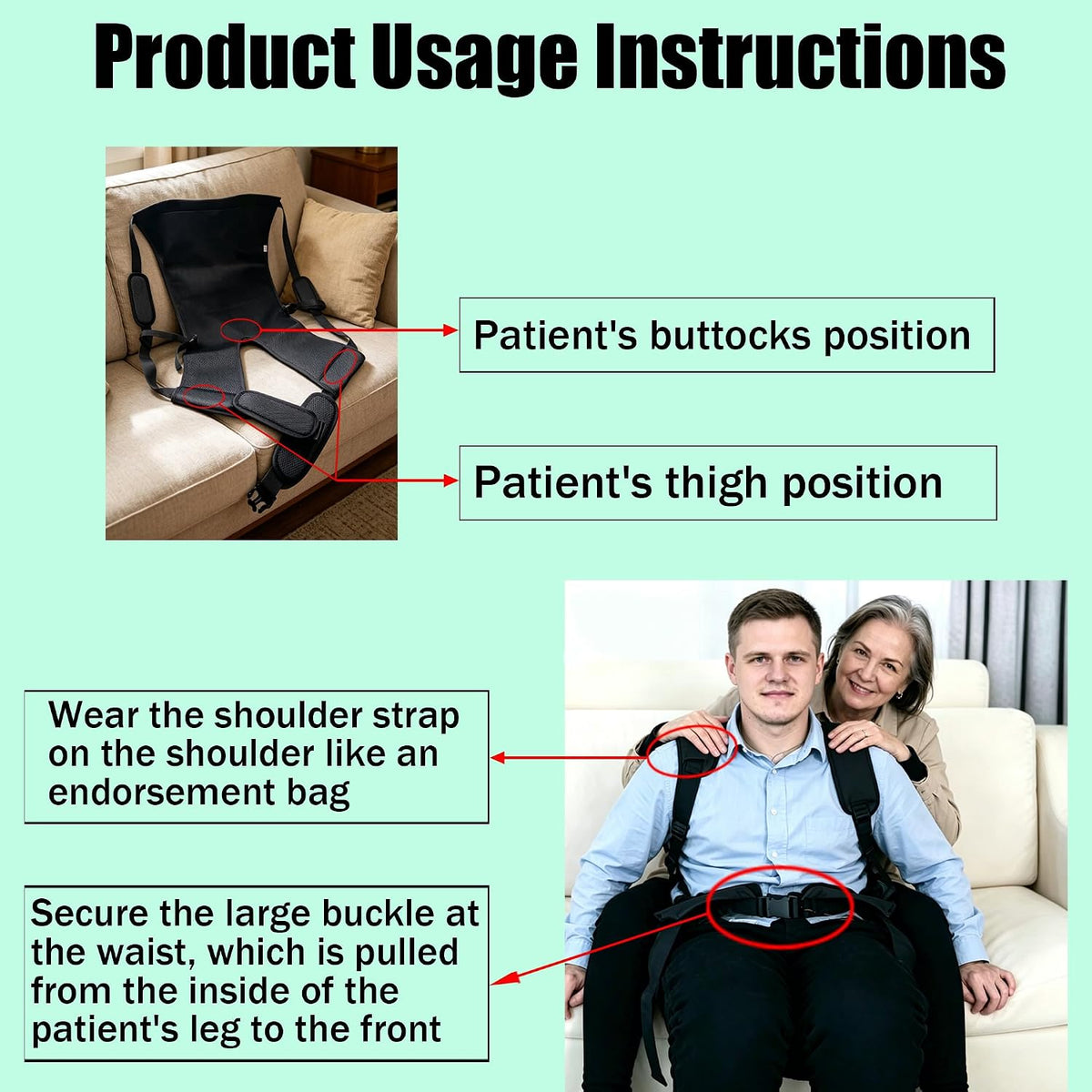 Product Usage Instructions

Patient's buttocks position

Patient's thigh position

Wear the shoulder strap on the shoulder like an endorsement bag

Secure the large buckle at the waist, which is pulled from the inside of the patient's leg to the front